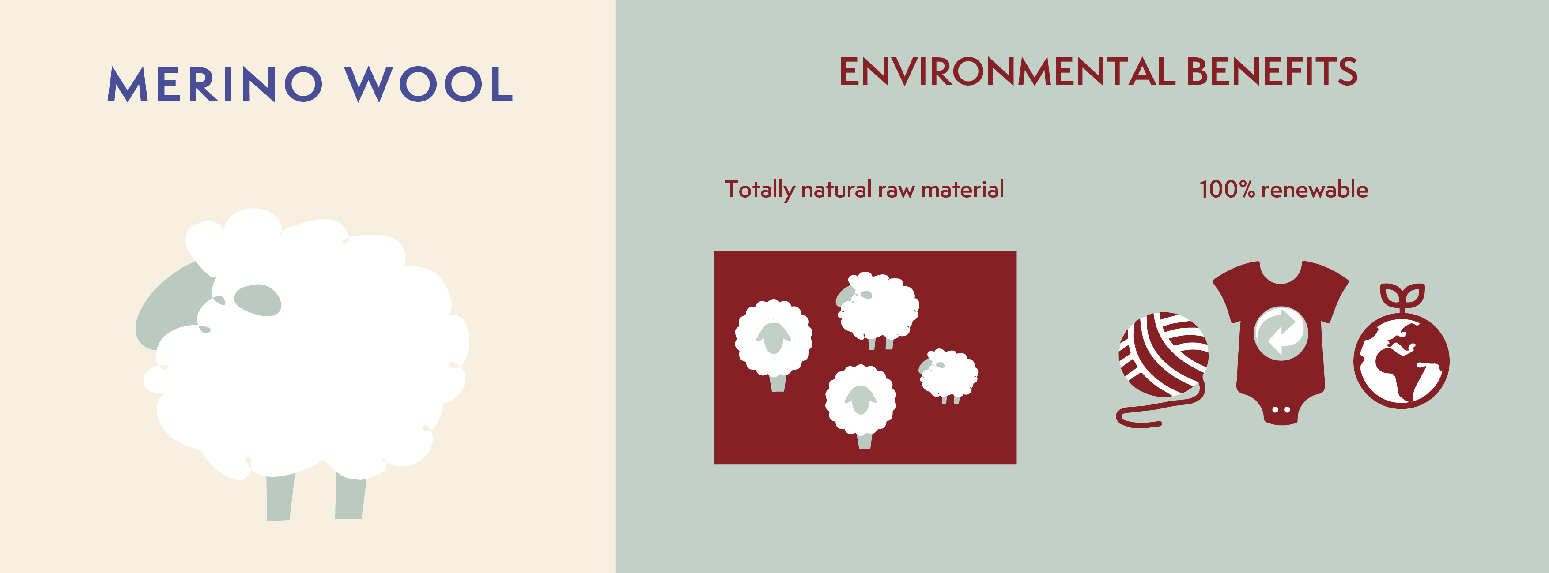 MERINO WOOL

ENVIRONMENTAL BENEFITS

Totally natural raw material

100% renewable